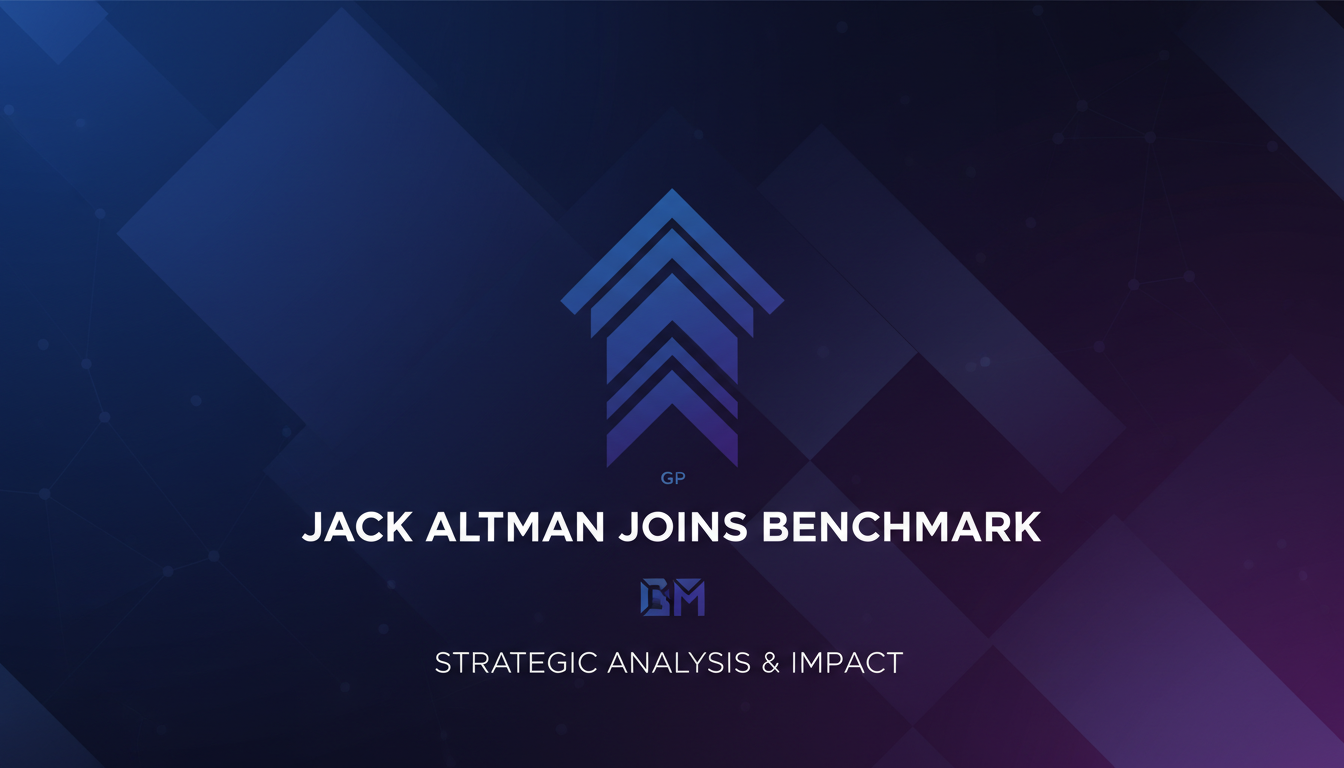 GP

JACK ALTMAN JOINS BENCHMARK

BM

STRATEGIC ANALYSIS & IMPACT